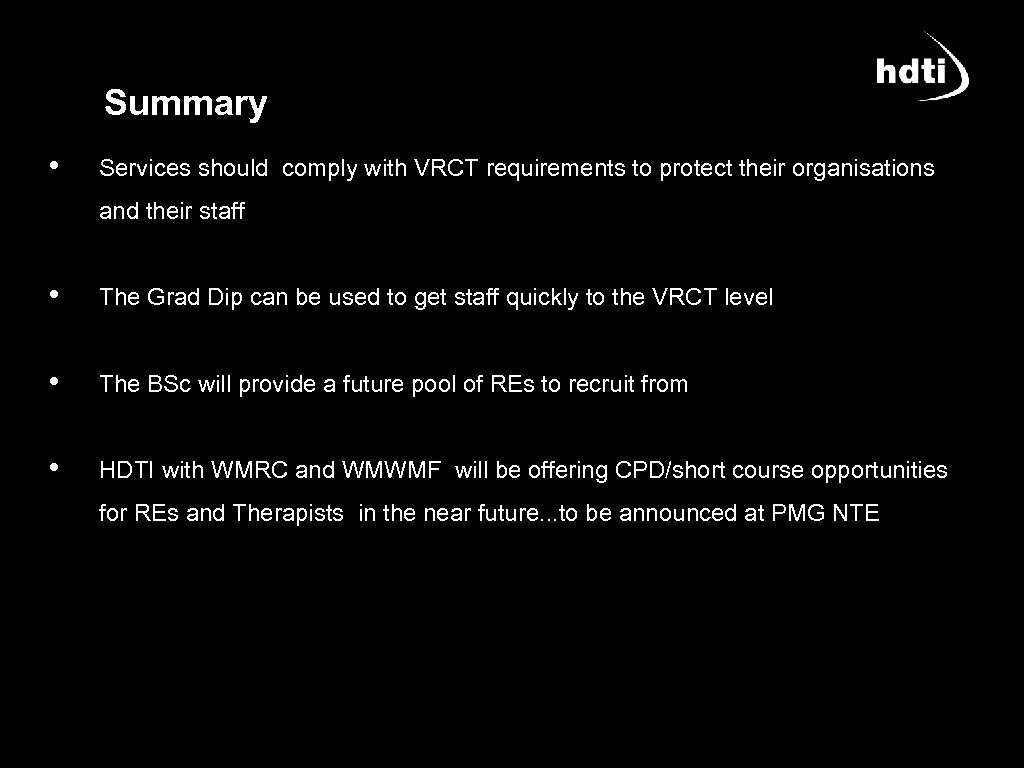 hdti

Summary

• Services should comply with VRCT requirements to protect their organisations and their staff

• The Grad Dip can be used to get staff quickly to the VRCT level

• The BSc will provide a future pool of REs to recruit from

• HDTI with WMRC and WMWMF will be offering CPD/short course opportunities for REs and Therapists in the near future...to be announced at PMG NTE